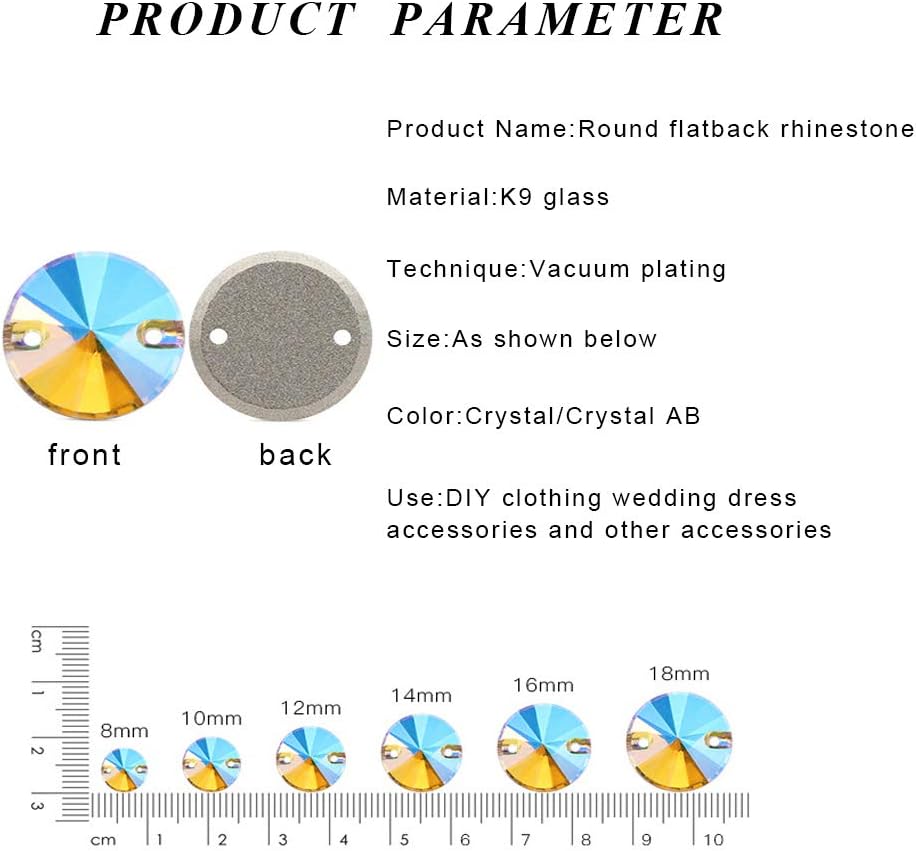 PRODUCT PARAMETER

Product Name:Round flatback rhinestone

Material:K9 glass

Technique:Vacuum plating

Size:As shown below

Color:Crystal/Crystal AB

Use:DIY clothing wedding dress accessories and other accessories

front back

cm 1 2 3

8mm 10mm 12mm 14mm 16mm 18mm

cm 1 2 3 4 5 6 7 8 9 10